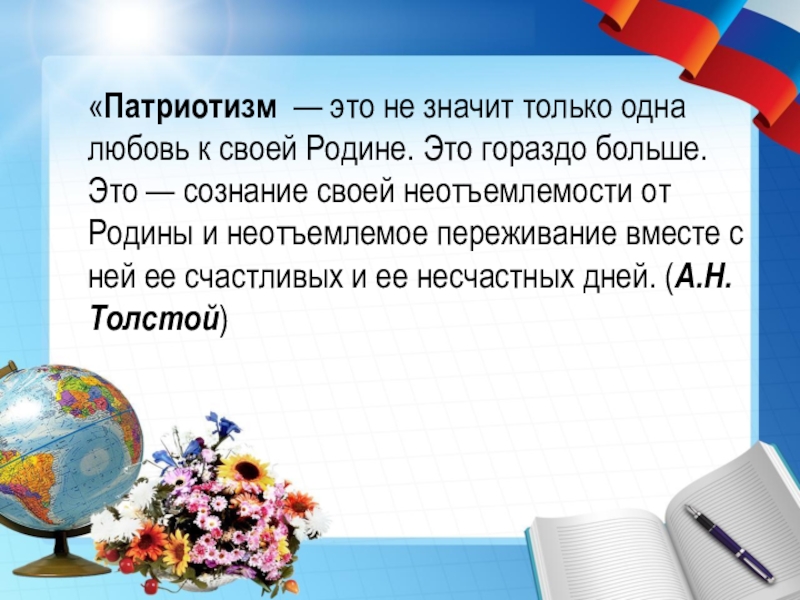 «Патриотизм — это не значит только одна любовь к своей Родине. Это гораздо больше. Это — сознание своей неотъемлемости от Родины и неотъемлемое переживание вместе с ней ее счастливых и ее несчастных дней. (А.Н. Толстой)